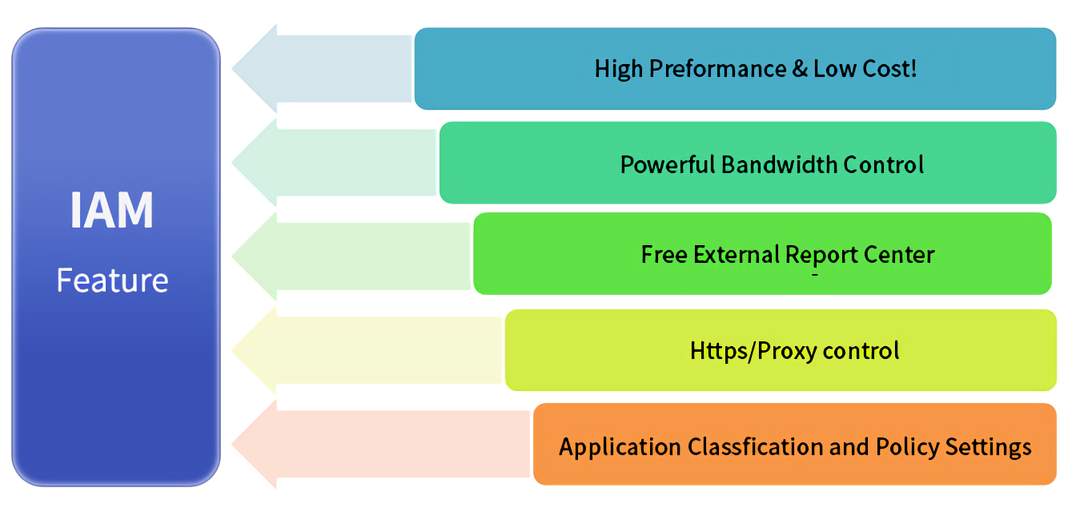 IAM
Feature

High Preformance & Low Cost!

Powerful Bandwidth Control

Free External Report Center

Https/Proxy control

Application Classfication and Policy Settings